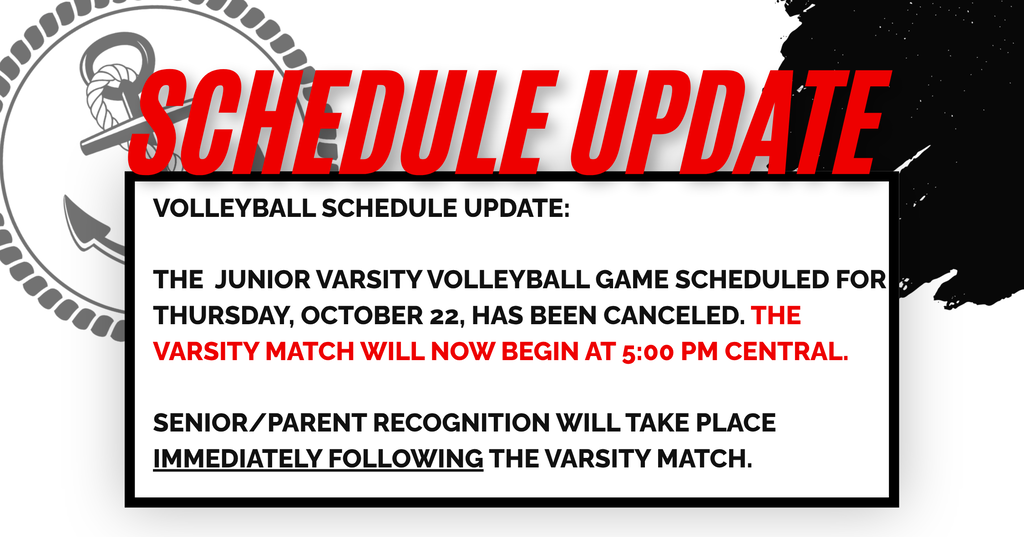 SCHEDULE UPDATE

VOLLEYBALL SCHEDULE UPDATE:

THE JUNIOR VARSITY VOLLEYBALL GAME SCHEDULED FOR THURSDAY, OCTOBER 22, HAS BEEN CANCELED. THE VARSITY MATCH WILL NOW BEGIN AT 5:00 PM CENTRAL.

SENIOR/PARENT RECOGNITION WILL TAKE PLACE IMMEDIATELY FOLLOWING THE VARSITY MATCH.